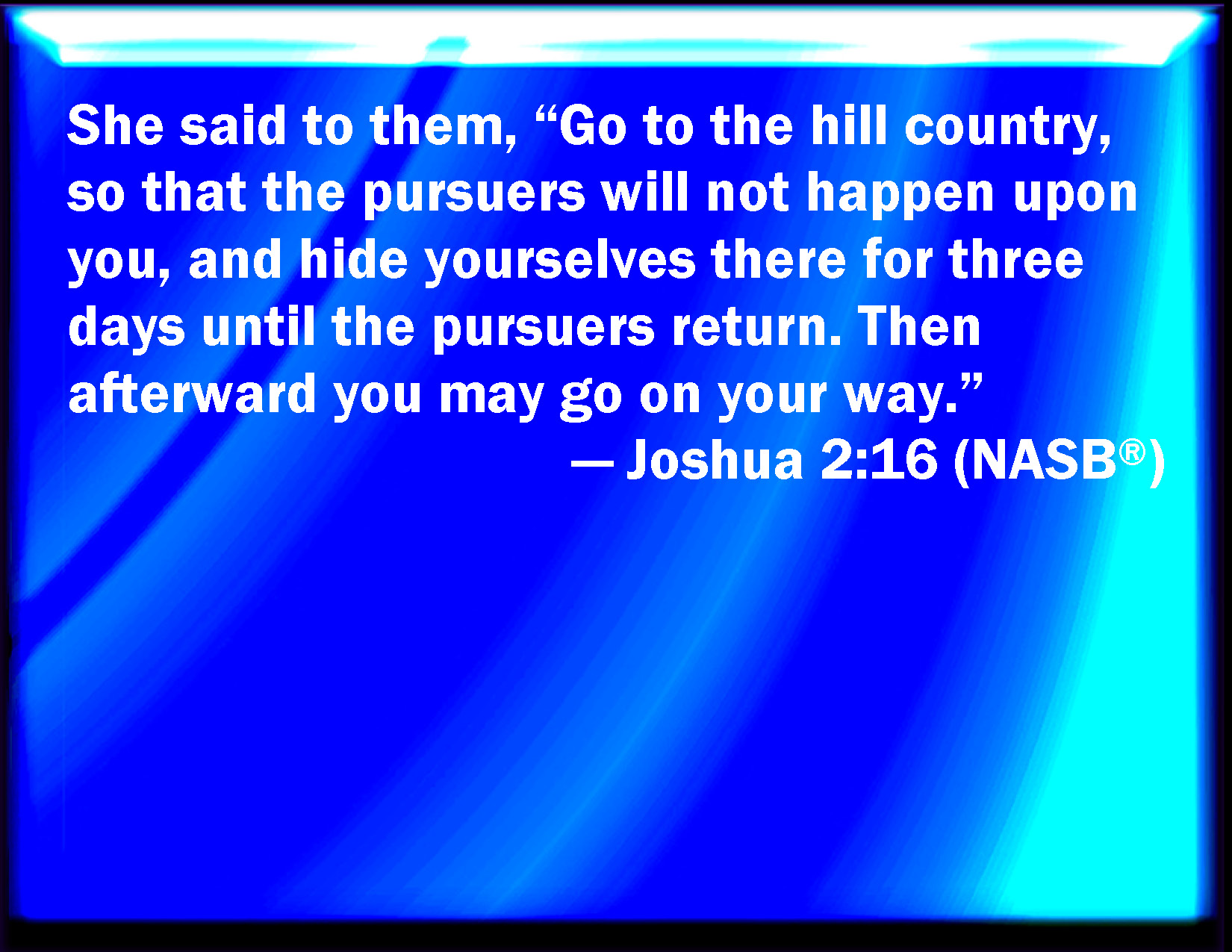 She said to them, “Go to the hill country, so that the pursuers will not happen upon you, and hide yourselves there for three days until the pursuers return. Then afterward you may go on your way.”

— Joshua 2:16 (NASB®)